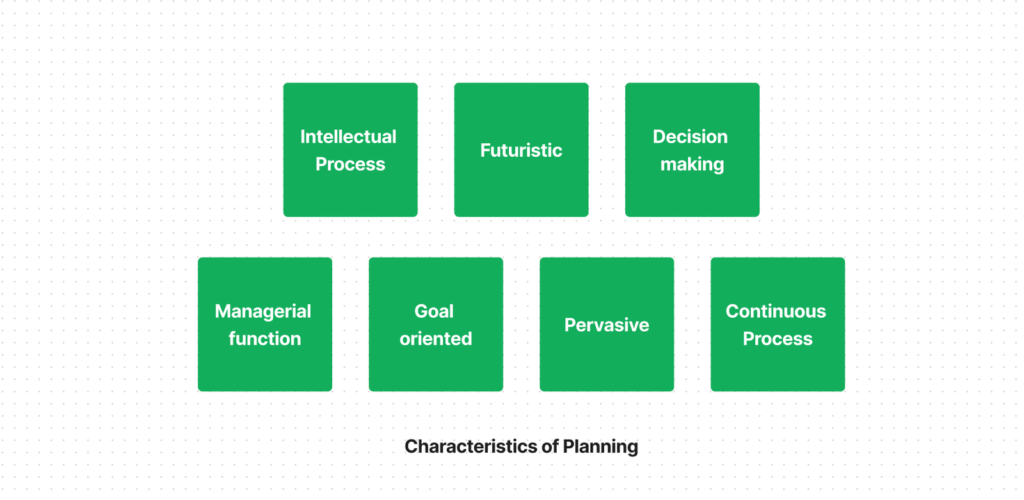 Intellectual Process

Futuristic

Decision making

Managerial function

Goal oriented

Pervasive

Continuous Process

Characteristics of Planning